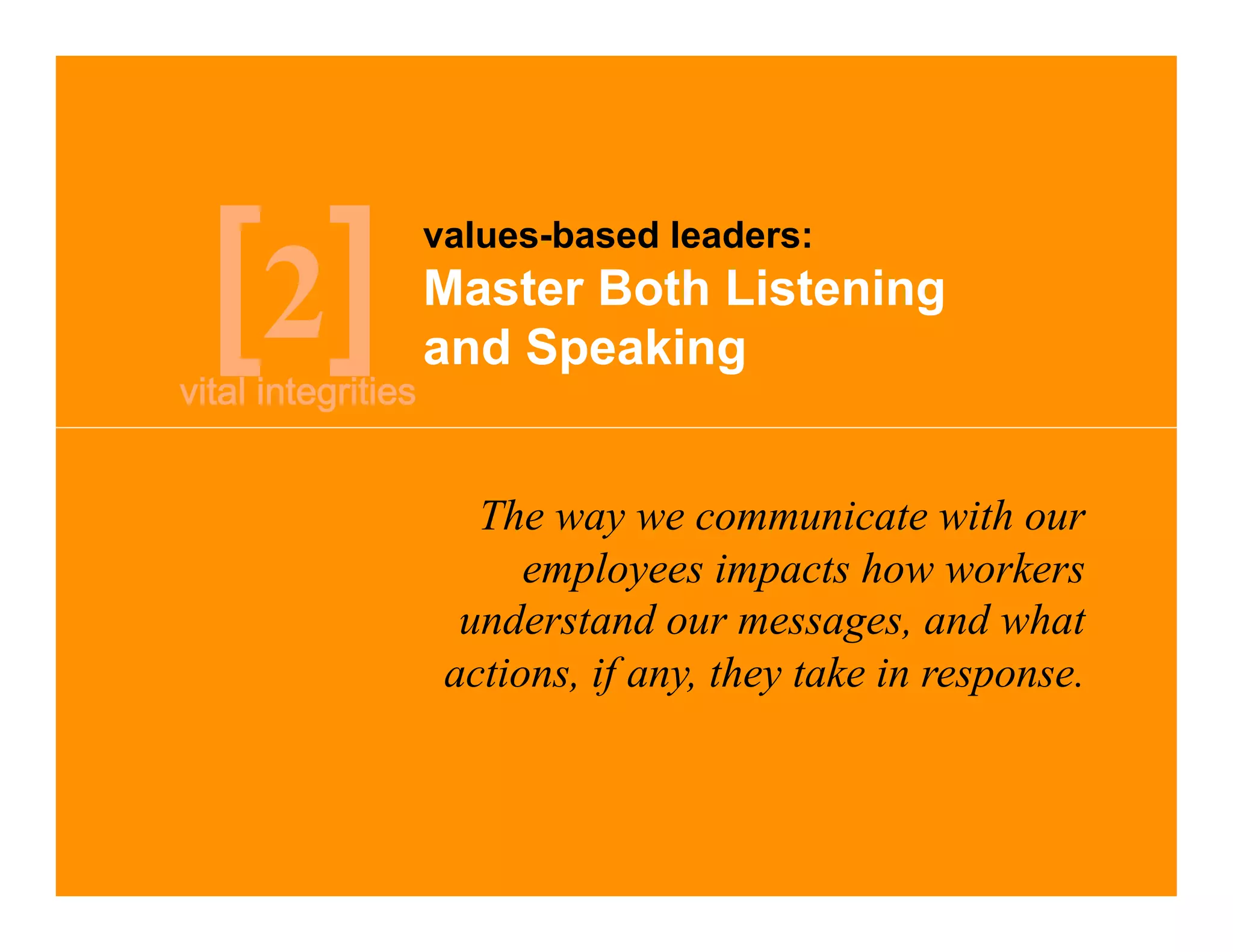 [2]
vital integrities

values-based leaders:
Master Both Listening and Speaking

The way we communicate with our employees impacts how workers understand our messages, and what actions, if any, they take in response.